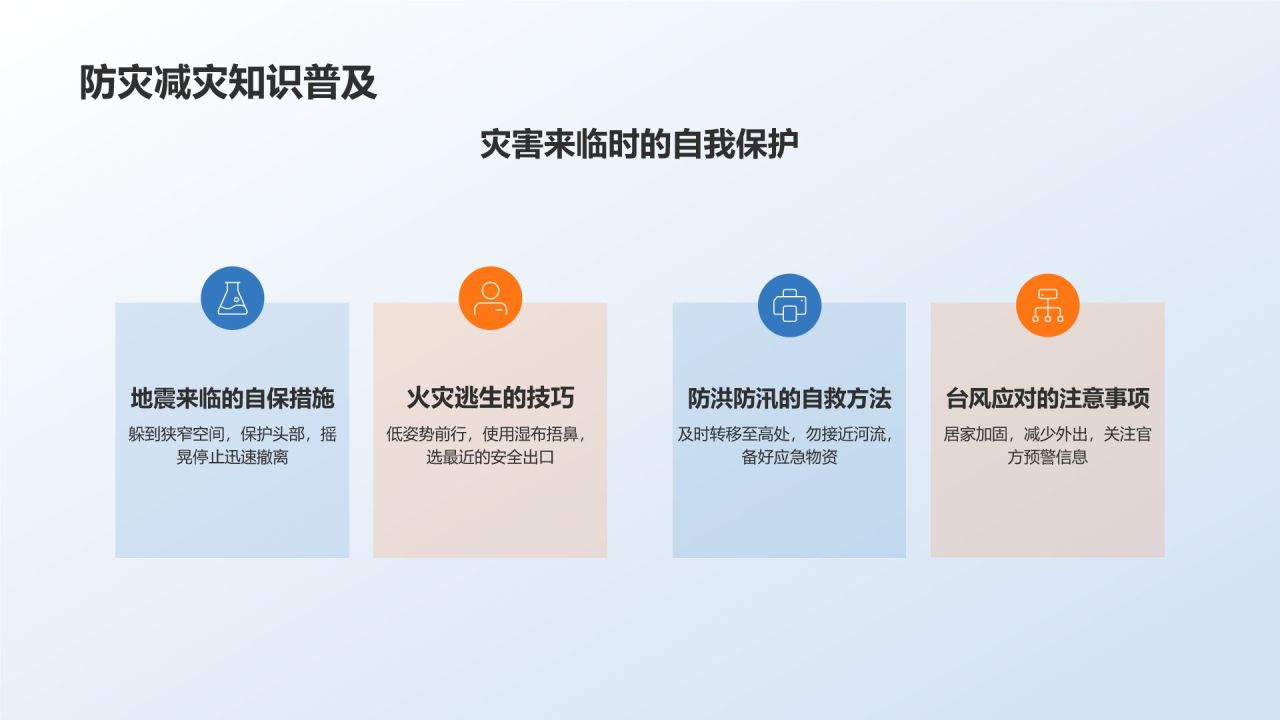 防灾减灾知识普及

灾害来临时的自我保护

地震来临的自保措施

躲到狭窄空间，保护头部，摇晃停止迅速撤离

火灾逃生的技巧

低姿势前行，使用湿布捂鼻，选最近的安全出口

防洪防汛的自救方法

及时转移至高处，勿接近河流，备好应急物资

台风应对的注意事项

居家加固，减少外出，关注官方预警信息